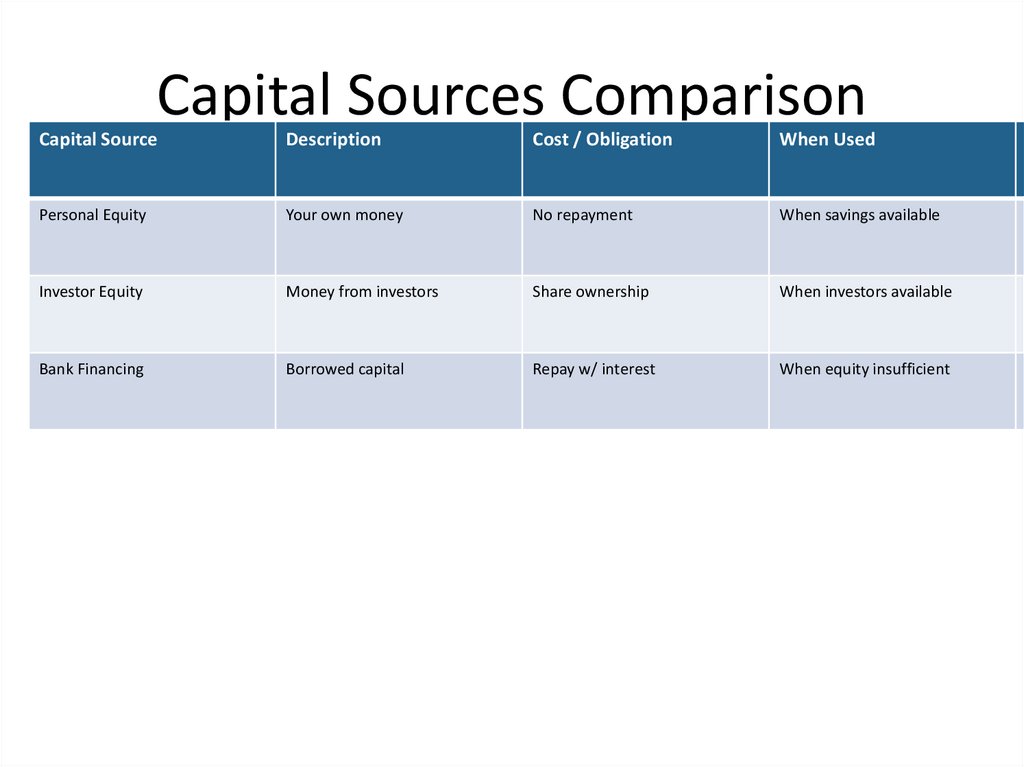 Capital Sources Comparison

| Capital Source | Description | Cost / Obligation | When Used |
|---|---|---|---|
| Personal Equity | Your own money | No repayment | When savings available |
| Investor Equity | Money from investors | Share ownership | When investors available |
| Bank Financing | Borrowed capital | Repay w/ interest | When equity insufficient |